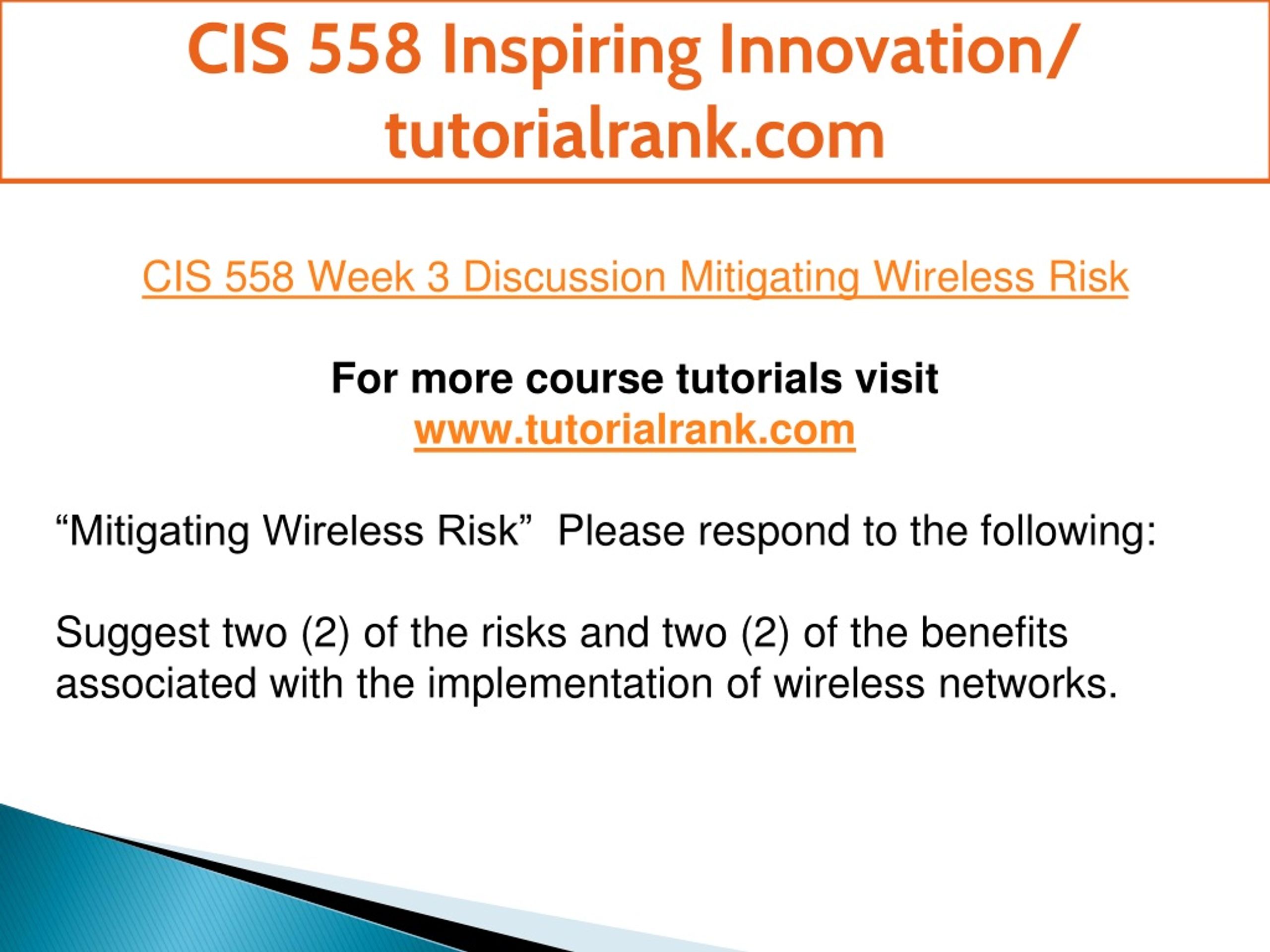 CIS 558 Inspiring Innovation/ tutorialrank.com

CIS 558 Week 3 Discussion Mitigating Wireless Risk

For more course tutorials visit
www.tutorialrank.com

“Mitigating Wireless Risk”  Please respond to the following:

Suggest two (2) of the risks and two (2) of the benefits associated with the implementation of wireless networks.